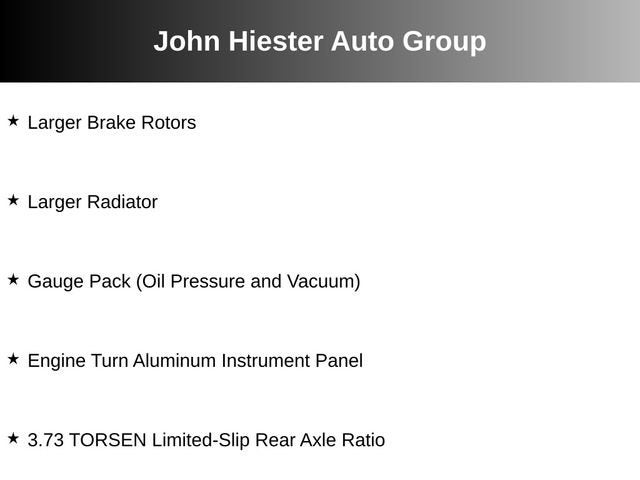 John Hiester Auto Group

★ Larger Brake Rotors

★ Larger Radiator

★ Gauge Pack (Oil Pressure and Vacuum)

★ Engine Turn Aluminum Instrument Panel

★ 3.73 TORSEN Limited-Slip Rear Axle Ratio